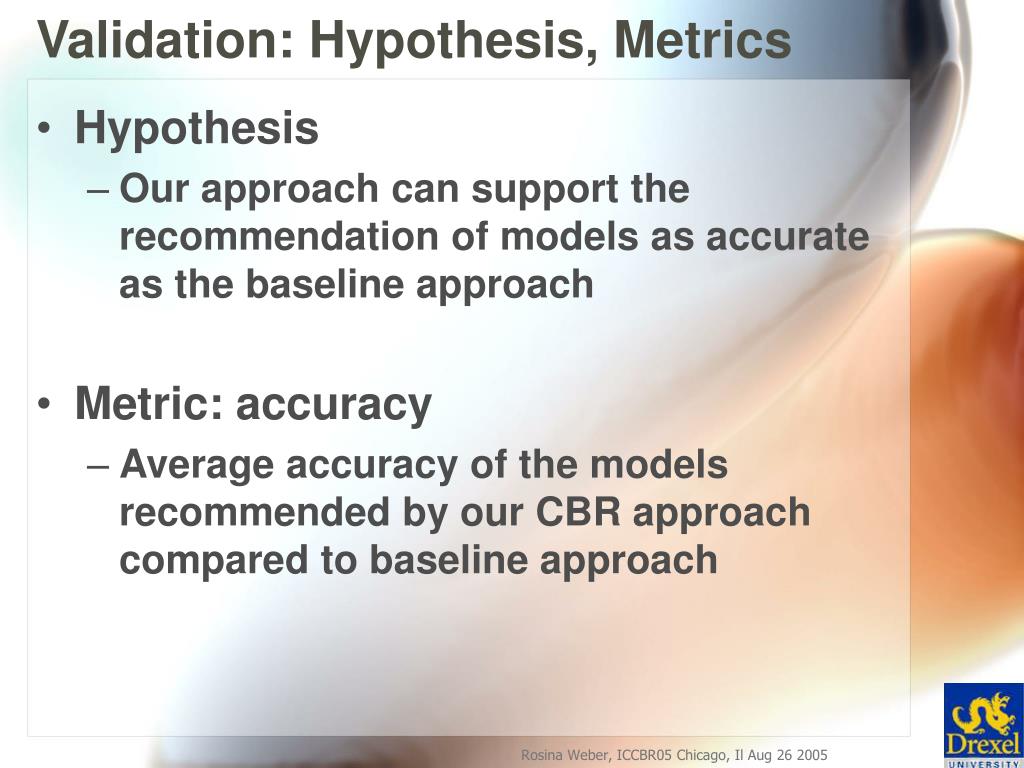 Validation: Hypothesis, Metrics

• Hypothesis
– Our approach can support the recommendation of models as accurate as the baseline approach

• Metric: accuracy
– Average accuracy of the models recommended by our CBR approach compared to baseline approach

Rosina Weber, ICCBR05 Chicago, Il Aug 26 2005

Drexel
UNIVERSITY